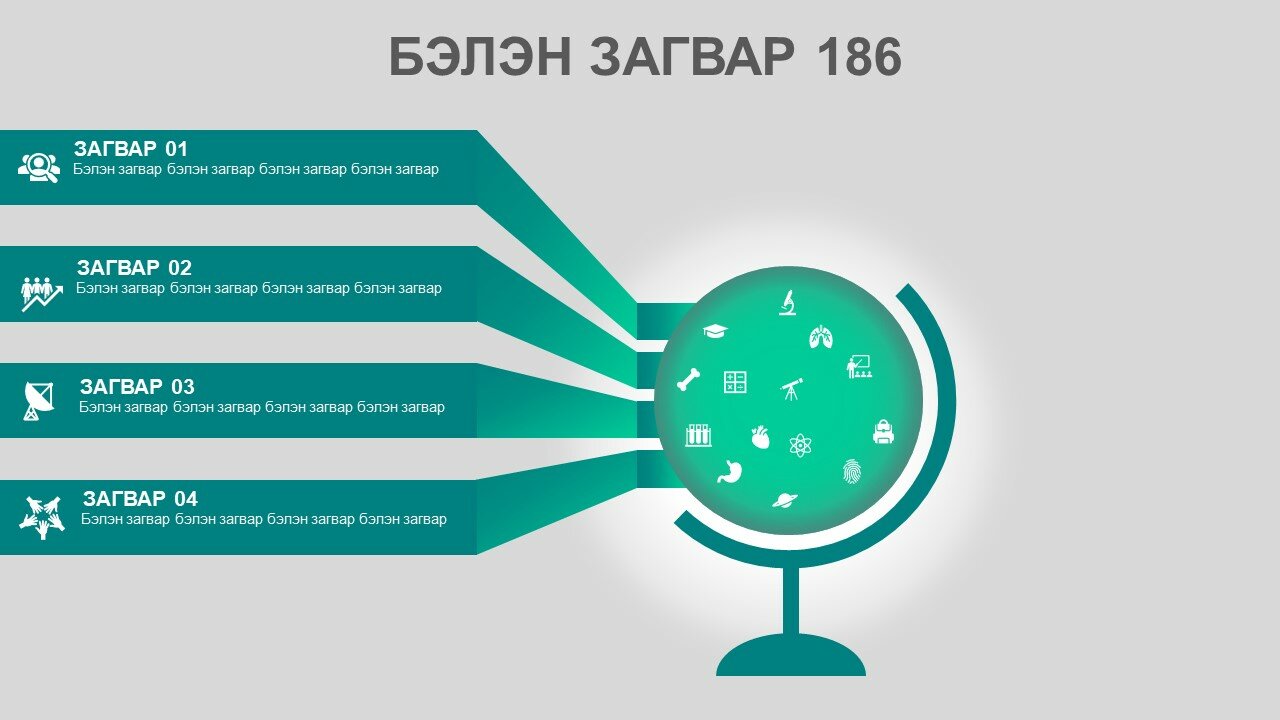 БЭЛЭН ЗАГВАР 186

ЗАГВАР 01
Бэлэн загвар бэлэн загвар бэлэн загвар бэлэн загвар

ЗАГВАР 02
Бэлэн загвар бэлэн загвар бэлэн загвар бэлэн загвар

ЗАГВАР 03
Бэлэн загвар бэлэн загвар бэлэн загвар бэлэн загвар

ЗАГВАР 04
Бэлэн загвар бэлэн загвар бэлэн загвар бэлэн загвар